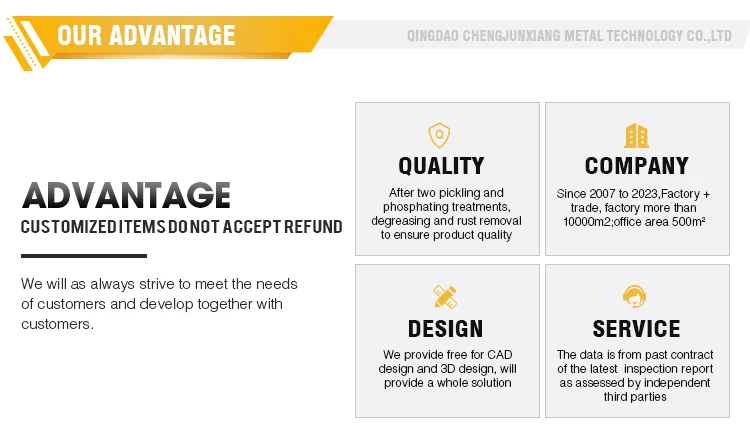 OUR ADVANTAGE

QINGDAO CHENGJUNXIANG METAL TECHNOLOGY CO.,LTD

ADVANTAGE

CUSTOMIZED ITEMS DO NOT ACCEPT REFUND

We will as always strive to meet the needs of customers and develop together with customers.

QUALITY

After two pickling and phosphating treatments, degreasing and rust removal to ensure product quality

COMPANY

Since 2007 to 2023,Factory + trade, factory more than 10000m2;office area 500m²

DESIGN

We provide free for CAD design and 3D design, will provide a whole solution

SERVICE

The data is from past contract of the latest inspection report as assessed by independent third parties